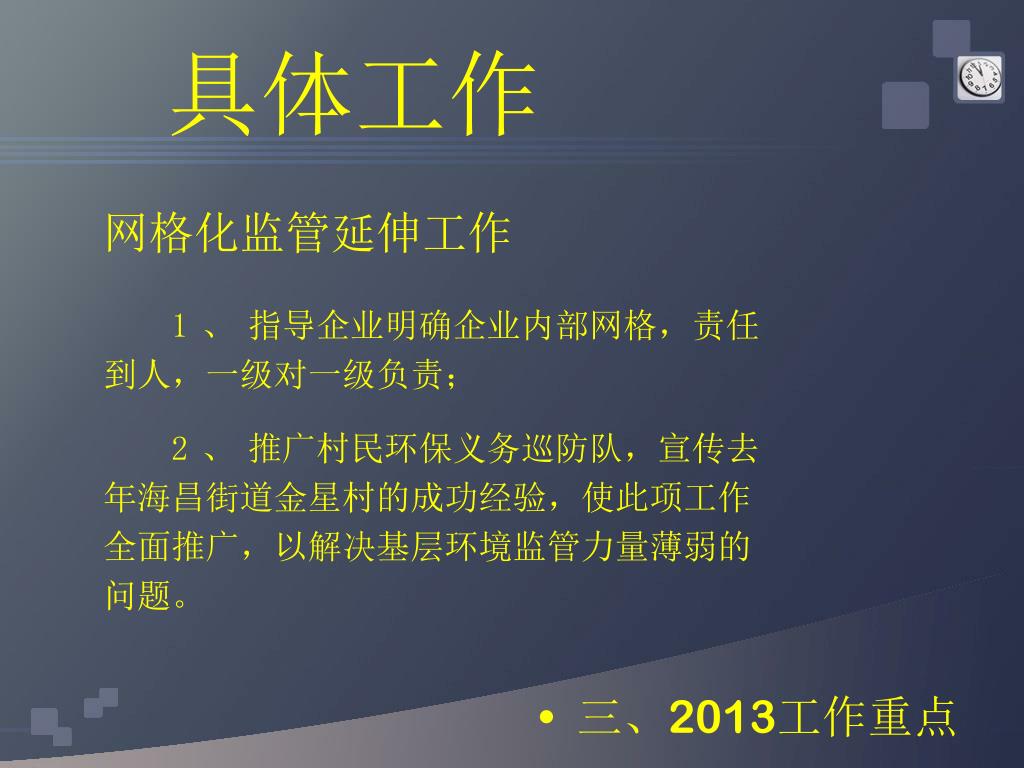 具体工作

网格化监管延伸工作

1 、 指导企业明确企业内部网格，责任到人，一级对一级负责；

2 、 推广村民环保义务巡防队，宣传去年海昌街道金星村的成功经验，使此项工作全面推广，以解决基层环境监管力量薄弱的问题。

• 三、2013工作重点